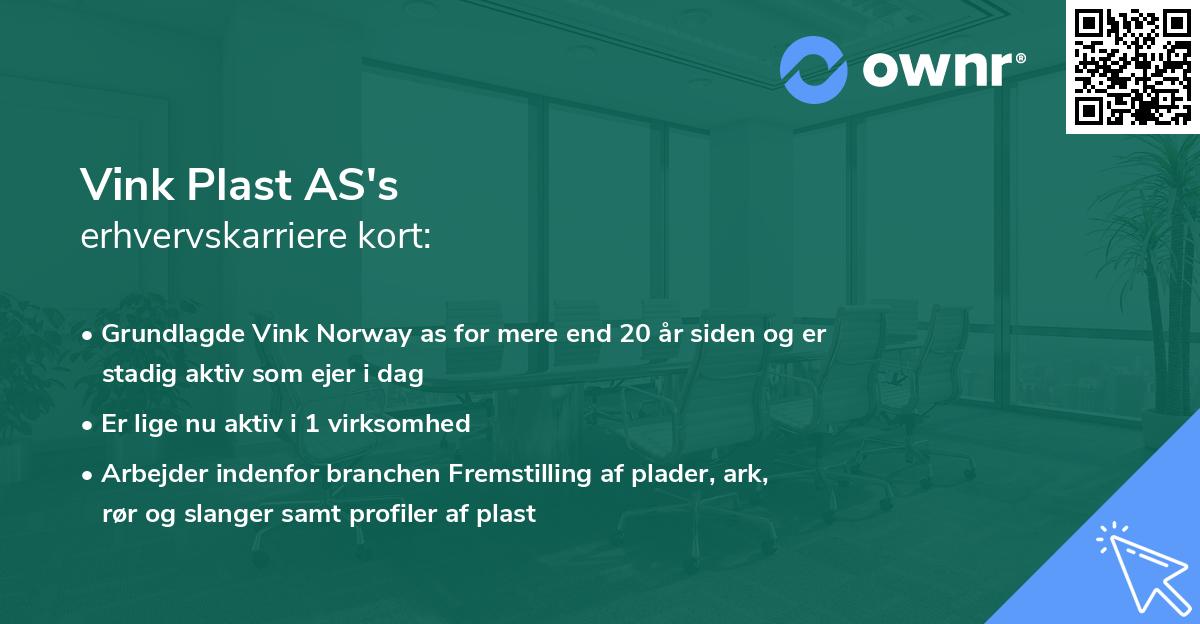 ownr®

Vink Plast AS's
erhvervskarriere kort:

• Grundlagde Vink Norway as for mere end 20 år siden og er stadig aktiv som ejer i dag
• Er lige nu aktiv i 1 virksomhed
• Arbejder indenfor branchen Fremstilling af plader, ark, rør og slanger samt profiler af plast